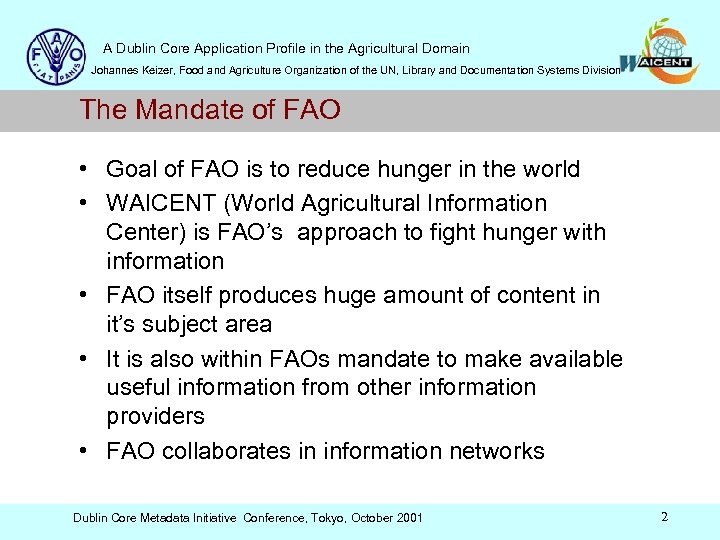 F A O
FIAT PANIS

A Dublin Core Application Profile in the Agricultural Domain

Johannes Keizer, Food and Agriculture Organization of the UN, Library and Documentation Systems Division

WAICENT

The Mandate of FAO

• Goal of FAO is to reduce hunger in the world
• WAICENT (World Agricultural Information Center) is FAO's approach to fight hunger with information
• FAO itself produces huge amount of content in it's subject area
• It is also within FAOs mandate to make available useful information from other information providers
• FAO collaborates in information networks

Dublin Core Metadata Initiative Conference, Tokyo, October 2001

2